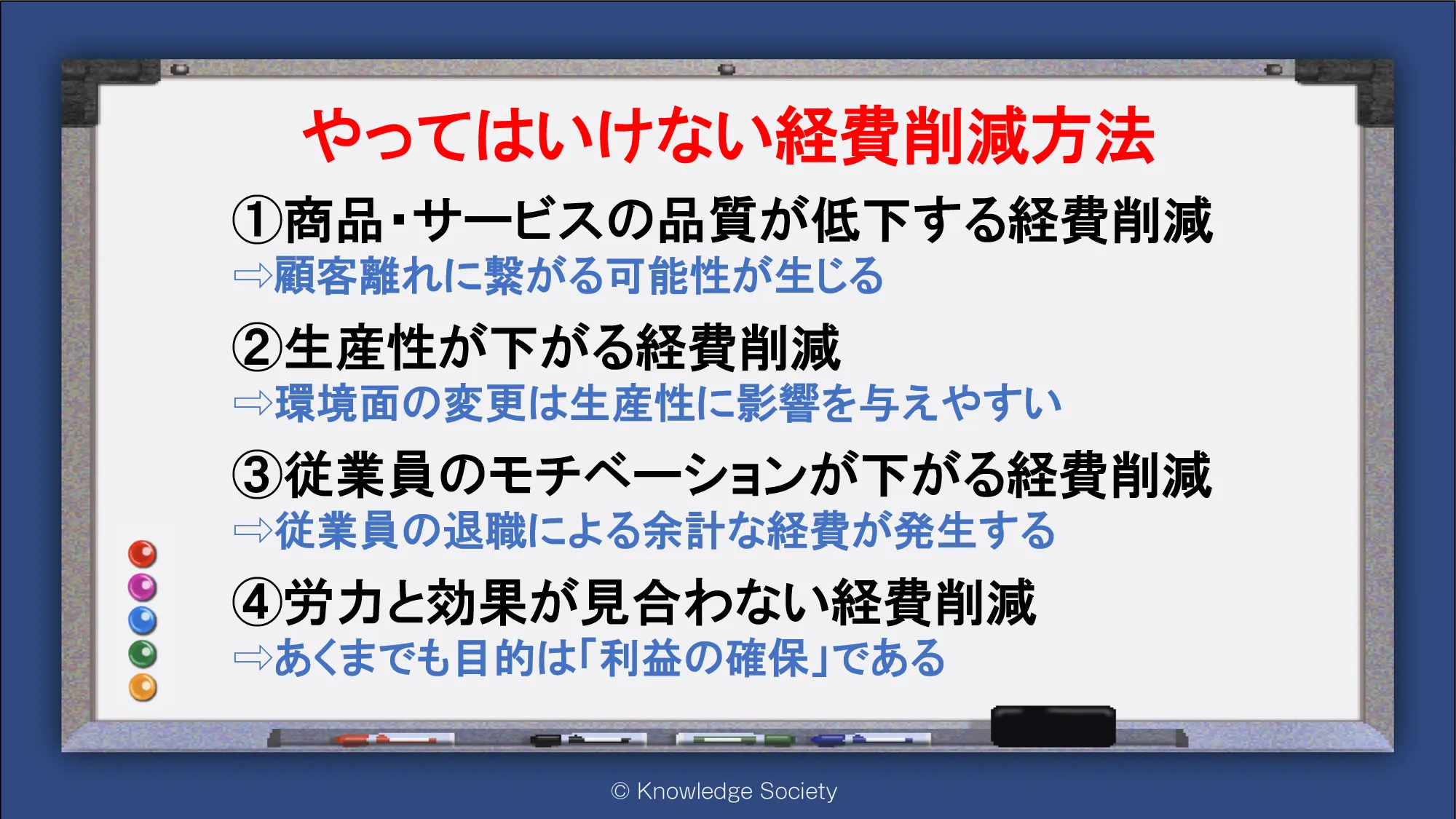 やってはいけない経費削減方法

①商品・サービスの品質が低下する経費削減
⇨顧客離れに繋がる可能性が生じる

②生産性が下がる経費削減
⇨環境面の変更は生産性に影響を与えやすい

③従業員のモチベーションが下がる経費削減
⇨従業員の退職による余計な経費が発生する

④労力と効果が見合わない経費削減
⇨あくまでも目的は「利益の確保」である

© Knowledge Society